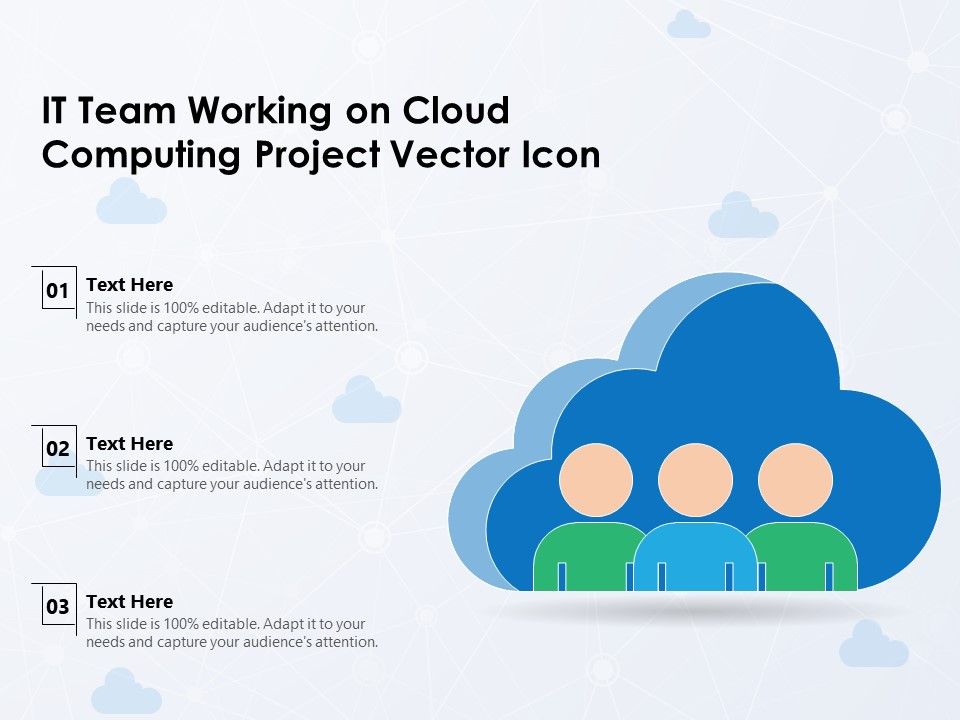 IT Team Working on Cloud Computing Project Vector Icon

01
Text Here
This slide is 100% editable. Adapt it to your needs and capture your audience's attention.

02
Text Here
This slide is 100% editable. Adapt it to your needs and capture your audience's attention.

03
Text Here
This slide is 100% editable. Adapt it to your needs and capture your audience's attention.